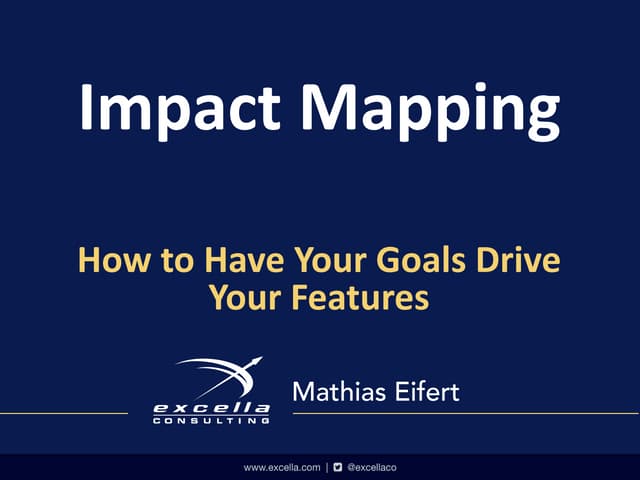 Impact Mapping

How to Have Your Goals Drive Your Features

excella CONSULTING

Mathias Eifert

www.excella.com | @excellaco